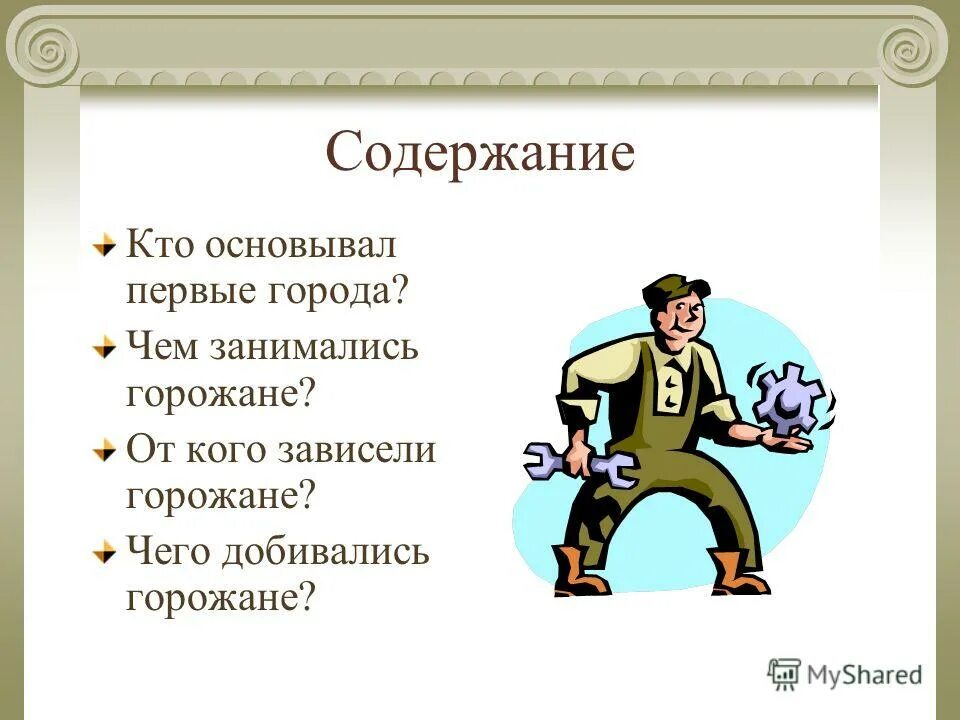 Содержание

Кто основывал первые города?

Чем занимались горожане?

От кого зависели горожане?

Чего добивались горожане?

MyShared